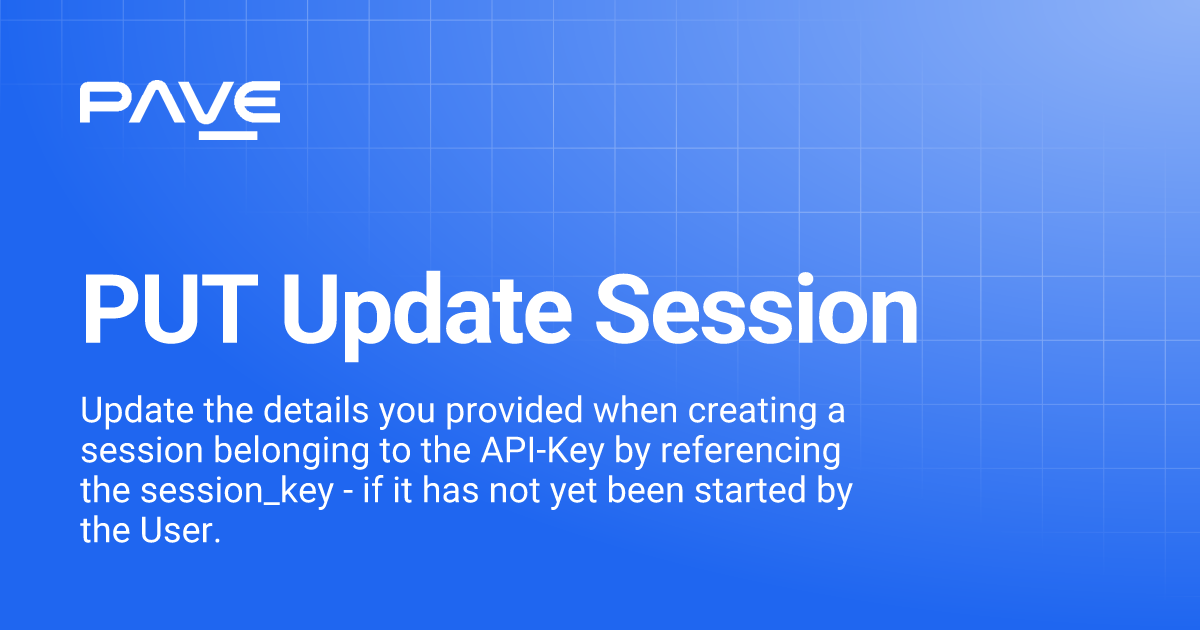 PAVE

PUT Update Session

Update the details you provided when creating a session belonging to the API-Key by referencing the session_key - if it has not yet been started by the User.